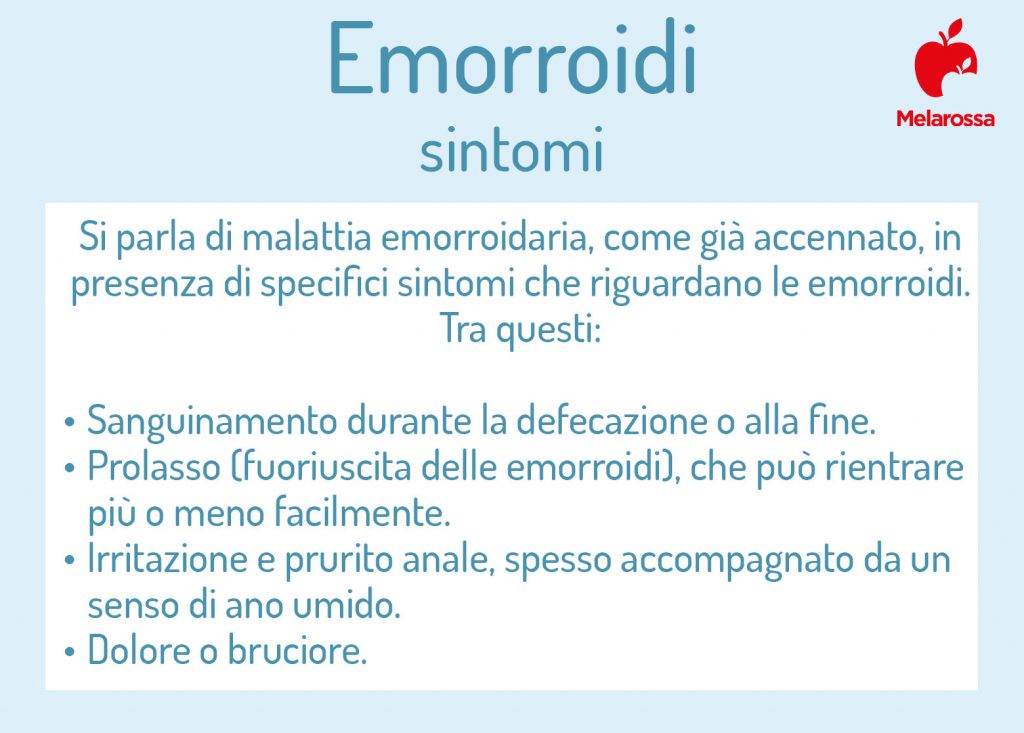 Emorroidi
sintomi

Melarossa

Si parla di malattia emorroidaria, come già accennato, in presenza di specifici sintomi che riguardano le emorroidi. Tra questi:

• Sanguinamento durante la defecazione o alla fine.
• Prolasso (fuoriuscita delle emorroidi), che può rientrare più o meno facilmente.
• Irritazione e prurito anale, spesso accompagnato da un senso di ano umido.
• Dolore o bruciore.